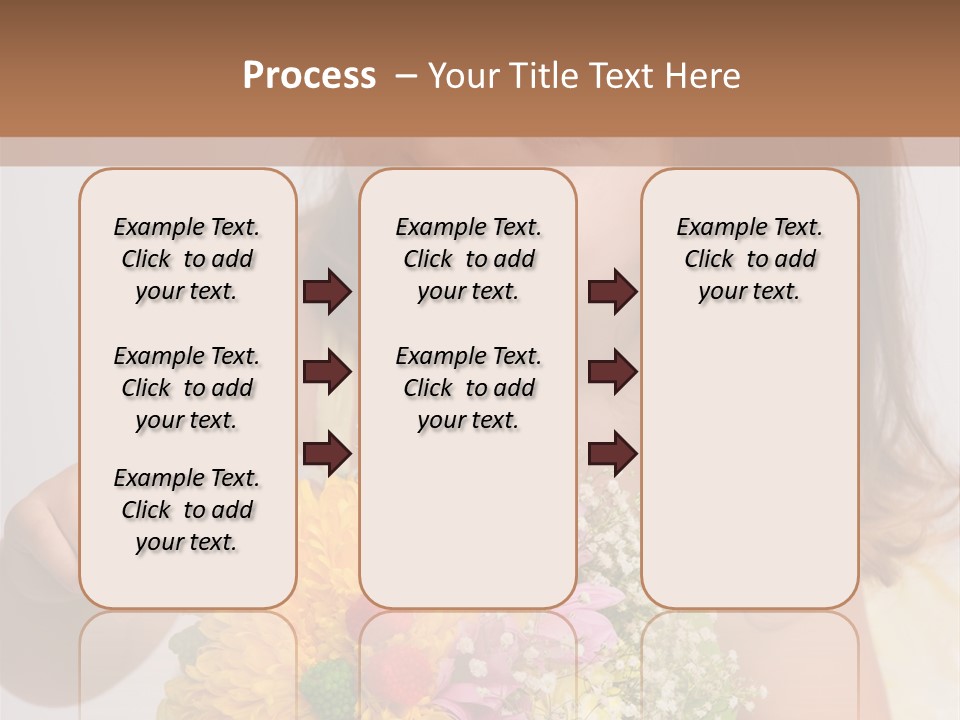 Process – Your Title Text Here

Example Text. Click to add your text.

Example Text. Click to add your text.

Example Text. Click to add your text.

Example Text. Click to add your text.

Example Text. Click to add your text.

Example Text. Click to add your text.